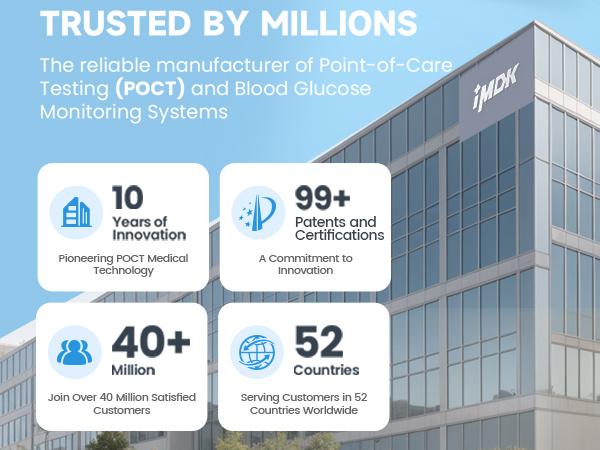 TRUSTED BY MILLIONS

The reliable manufacturer of Point-of-Care Testing (POCT) and Blood Glucose Monitoring Systems

iMDK

10
Years of Innovation
Pioneering POCT Medical Technology

99+
Patents and Certifications
A Commitment to Innovation

40+
Million
Join Over 40 Million Satisfied Customers

52
Countries
Serving Customers in 52 Countries Worldwide